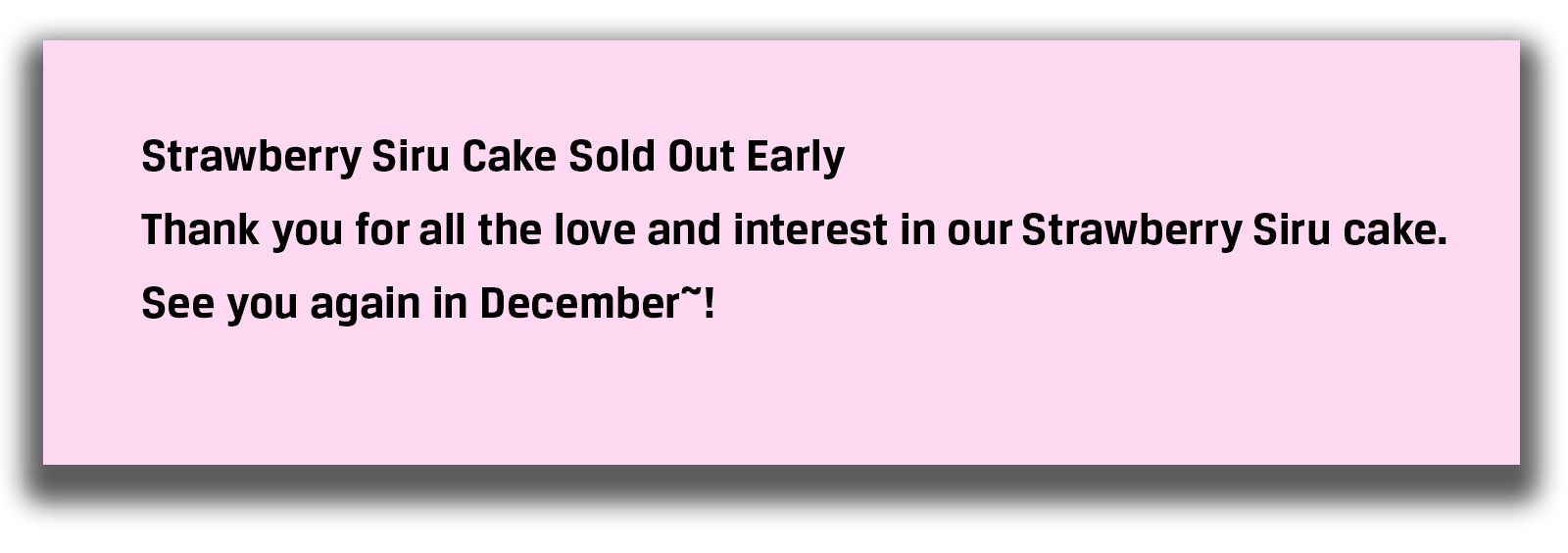 Strawberry Siru Cake Sold Out Early

Thank you for all the love and interest in our Strawberry Siru cake.

See you again in December~!